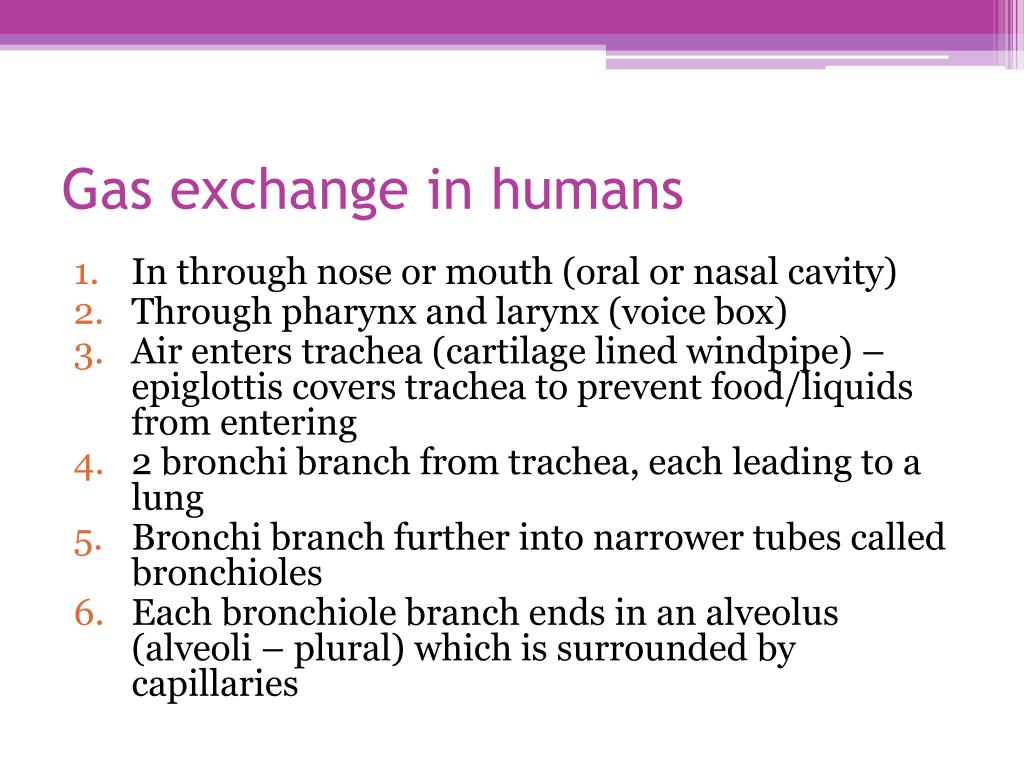 Gas exchange in humans

1. In through nose or mouth (oral or nasal cavity)
2. Through pharynx and larynx (voice box)
3. Air enters trachea (cartilage lined windpipe) – epiglottis covers trachea to prevent food/liquids from entering
4. 2 bronchi branch from trachea, each leading to a lung
5. Bronchi branch further into narrower tubes called bronchioles
6. Each bronchiole branch ends in an alveolus (alveoli – plural) which is surrounded by capillaries